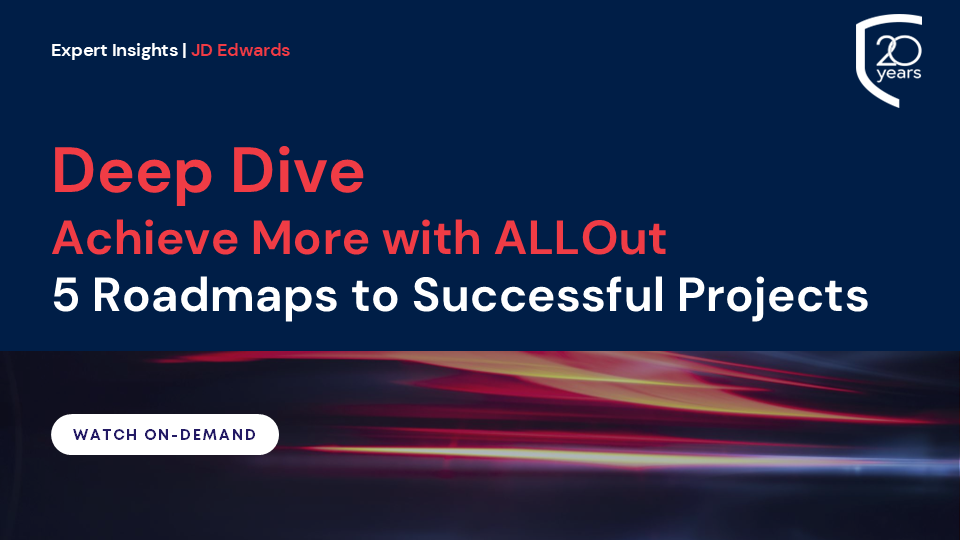 Expert Insights | JD Edwards

20 years

Deep Dive
Achieve More with ALLOut
5 Roadmaps to Successful Projects

WATCH ON-DEMAND